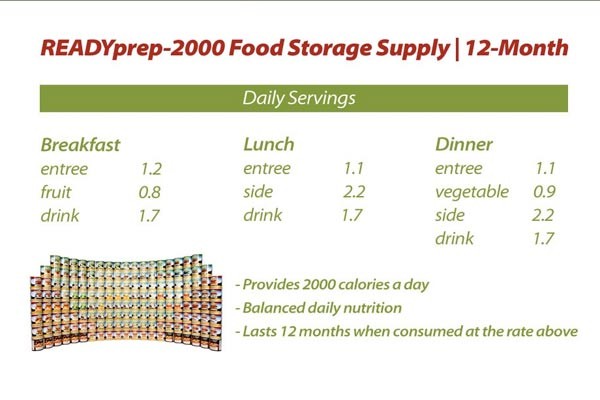 READYprep-2000 Food Storage Supply | 12-Month

Daily Servings

Breakfast
entree 1.2
fruit 0.8
drink 1.7

Lunch
entree 1.1
side 2.2
drink 1.7

Dinner
entree 1.1
vegetable 0.9
side 2.2
drink 1.7

- Provides 2000 calories a day
- Balanced daily nutrition
- Lasts 12 months when consumed at the rate above